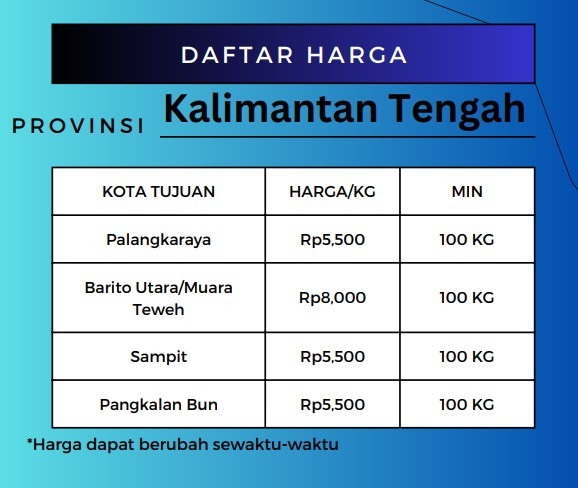 DAFTAR HARGA

PROVINSI Kalimantan Tengah

| KOTA TUJUAN | HARGA/KG | MIN |
|---|---|---|
| Palangkaraya | Rp5,500 | 100 KG |
| Barito Utara/Muara Teweh | Rp8,000 | 100 KG |
| Sampit | Rp5,500 | 100 KG |
| Pangkalan Bun | Rp5,500 | 100 KG |

*Harga dapat berubah sewaktu-waktu